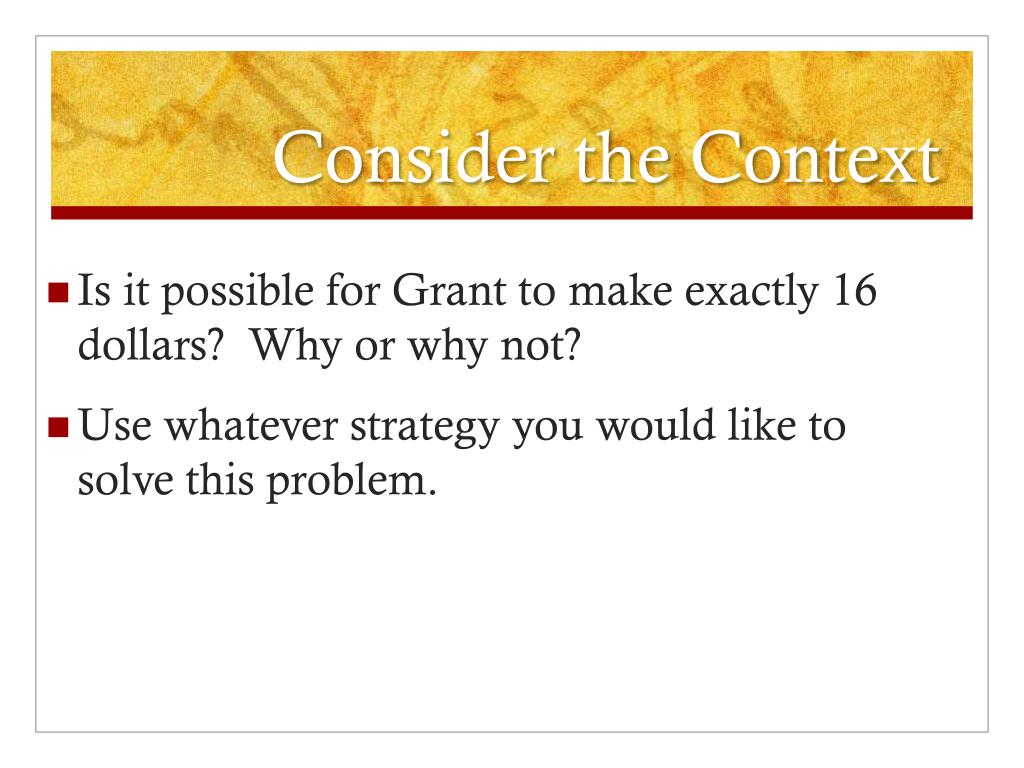 Consider the Context

Is it possible for Grant to make exactly 16 dollars? Why or why not?

Use whatever strategy you would like to solve this problem.